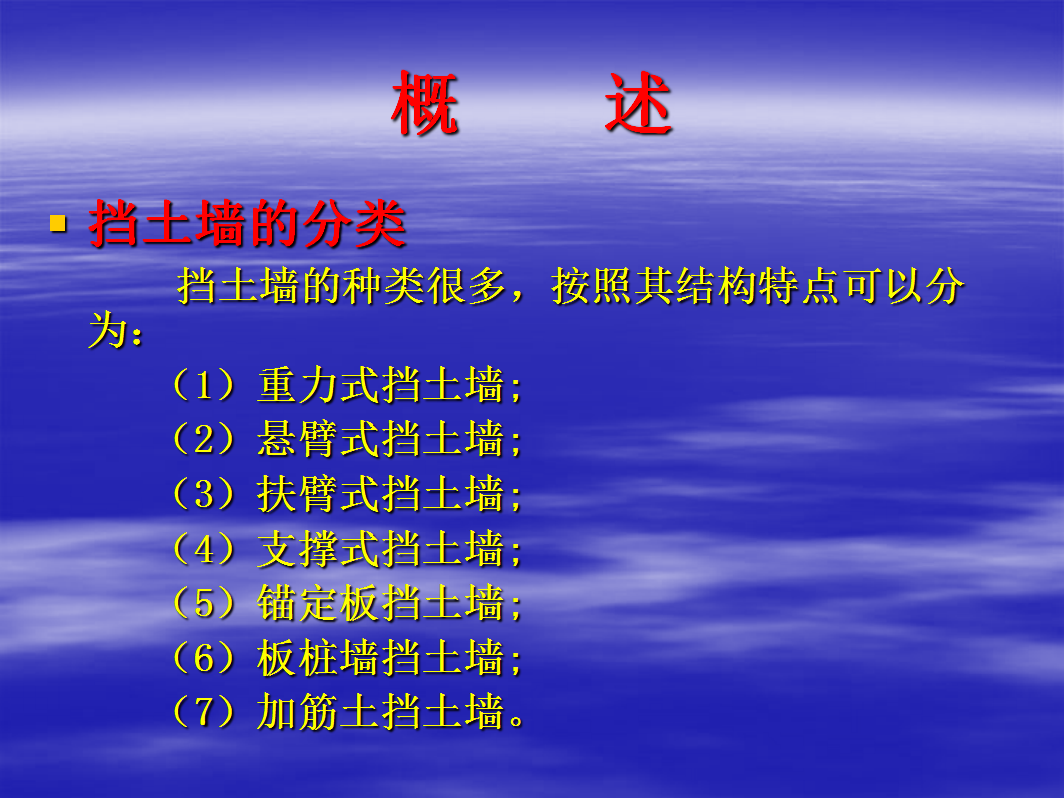 概　述

▪ 挡土墙的分类

挡土墙的种类很多，按照其结构特点可以分为：

（1）重力式挡土墙;
（2）悬臂式挡土墙;
（3）扶臂式挡土墙;
（4）支撑式挡土墙;
（5）锚定板挡土墙;
（6）板桩墙挡土墙;
（7）加筋土挡土墙。